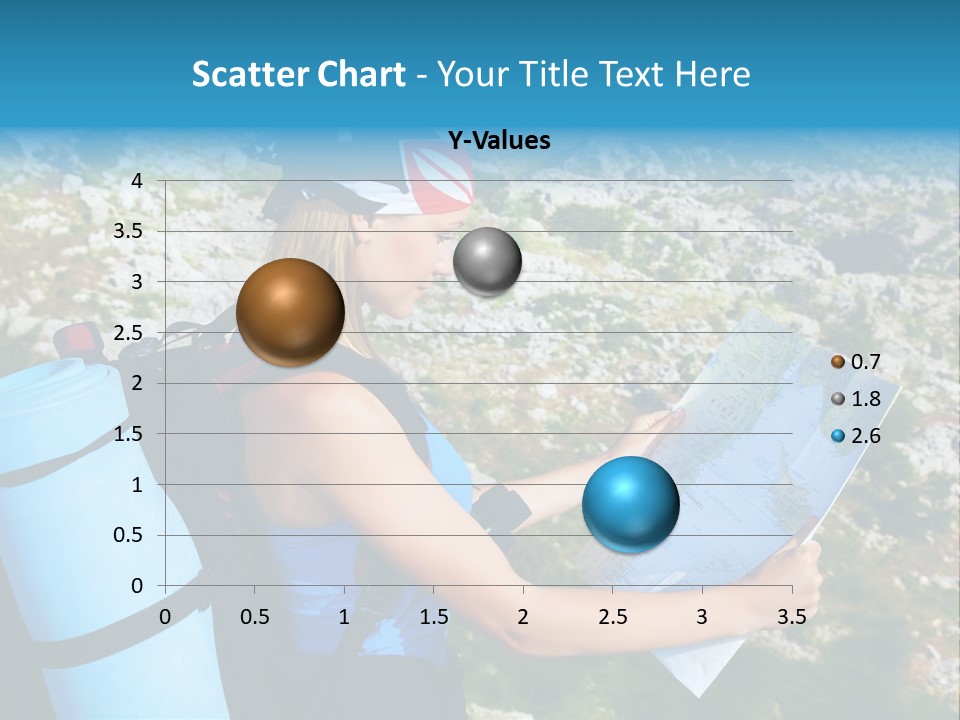 Scatter Chart - Your Title Text Here

Y-Values

4
3.5
3
2.5
2
1.5
1
0.5
0

0 0.5 1 1.5 2 2.5 3 3.5

0.7
1.8
2.6